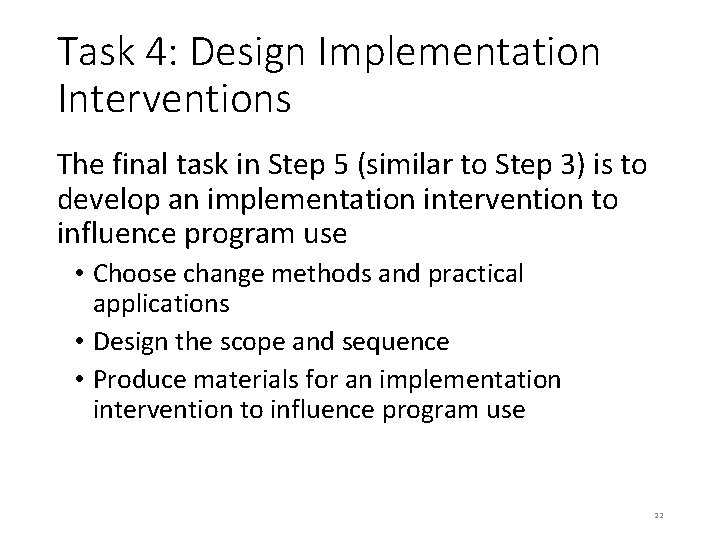 Task 4: Design Implementation Interventions

The final task in Step 5 (similar to Step 3) is to develop an implementation intervention to influence program use

• Choose change methods and practical applications
• Design the scope and sequence
• Produce materials for an implementation intervention to influence program use

22